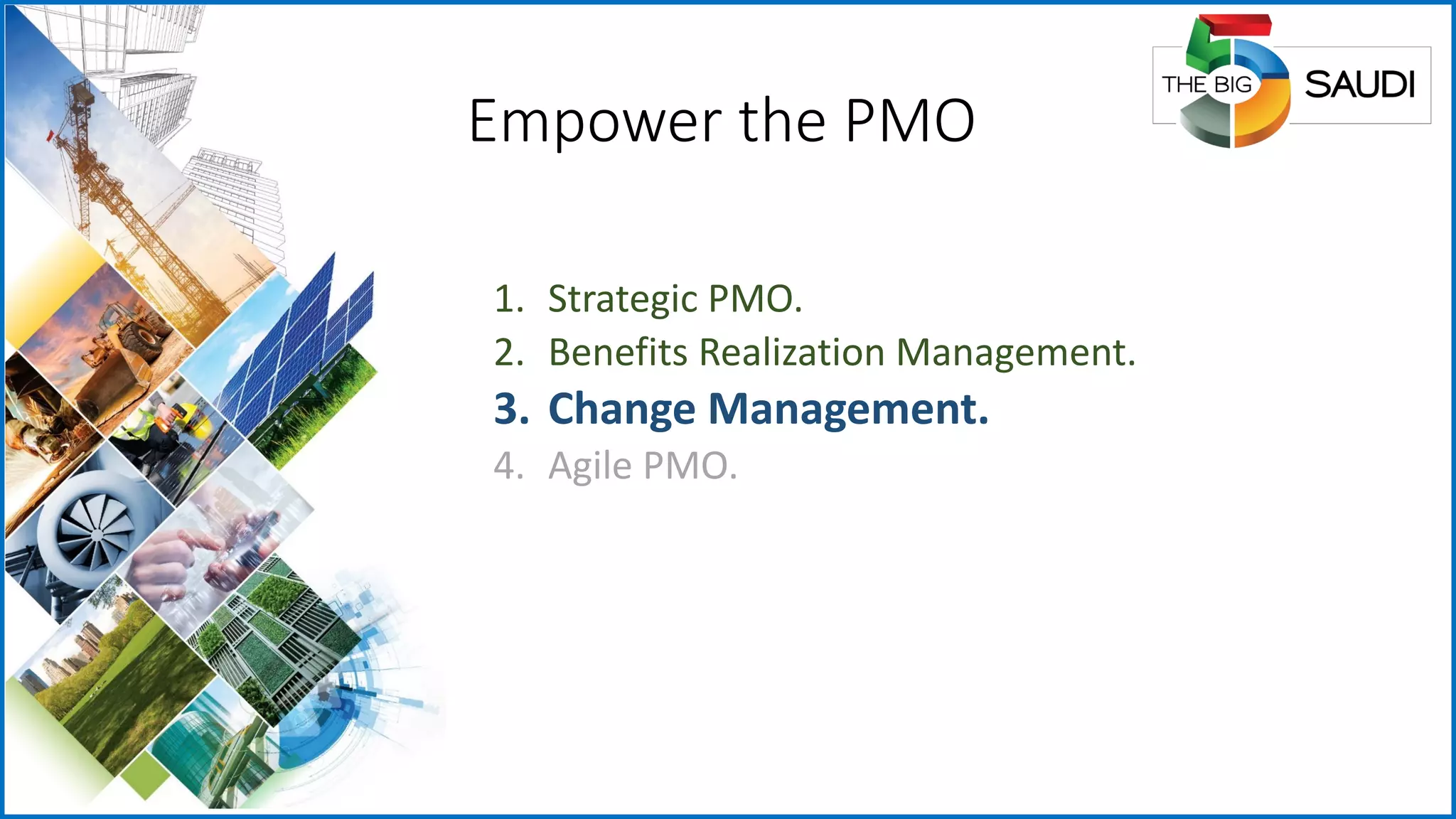 THE BIG 5 SAUDI

Empower the PMO

1. Strategic PMO.
2. Benefits Realization Management.
3. Change Management.
4. Agile PMO.